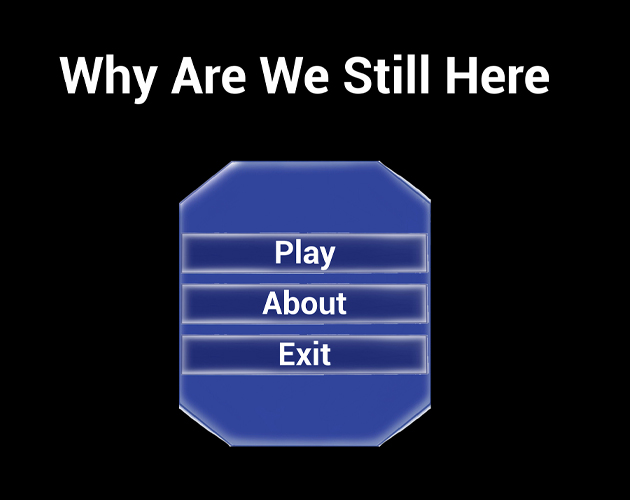 Why Are We Still Here

Play

About

Exit